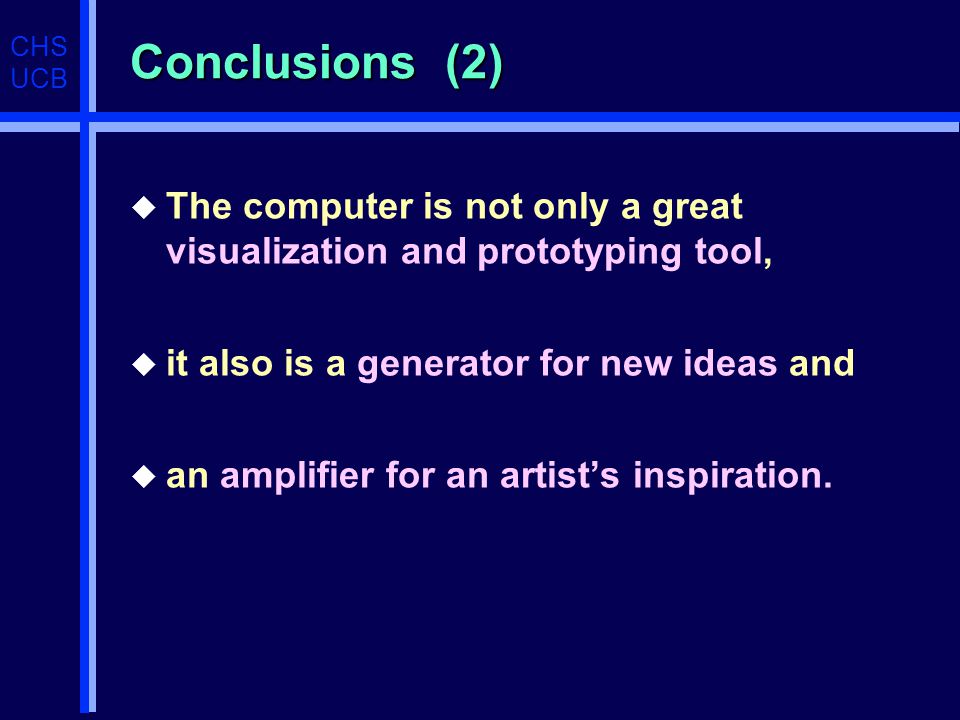 CHS
UCB

Conclusions (2)

◆ The computer is not only a great visualization and prototyping tool,

◆ it also is a generator for new ideas and

◆ an amplifier for an artist's inspiration.